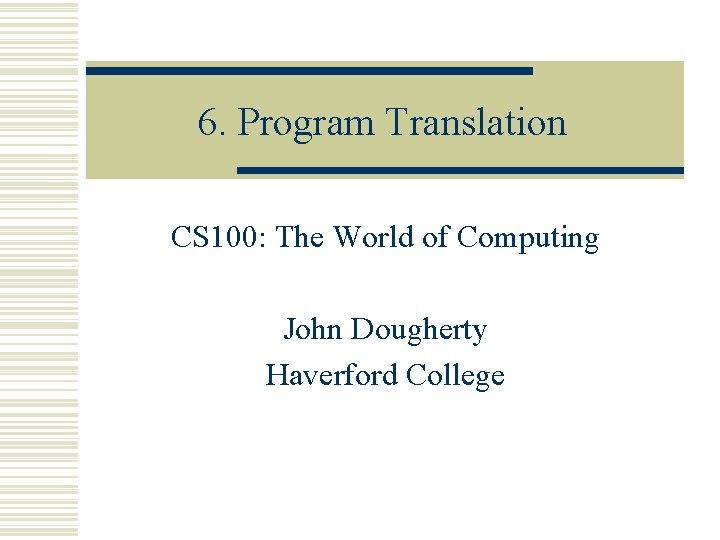 6. Program Translation

CS100: The World of Computing

John Dougherty
Haverford College